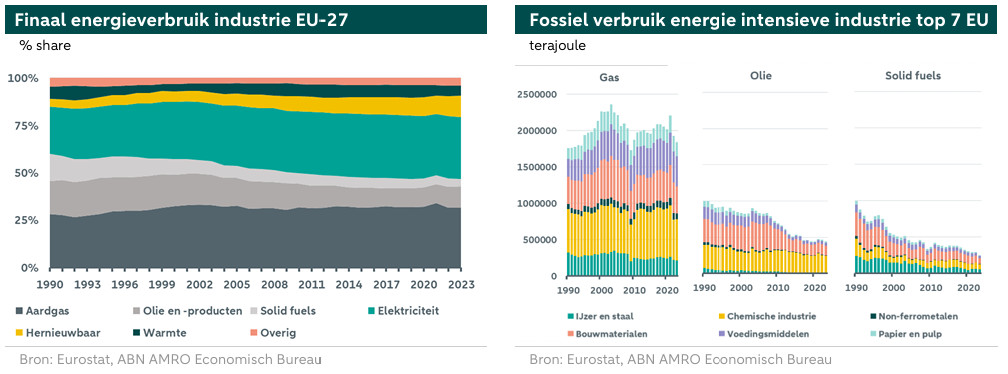 Finaal energieverbruik industrie EU-27

% share

100%
75%
50%
25%
0%

1990 1993 1996 1999 2002 2005 2008 2011 2014 2017 2020 2023

Aardgas
Olie en -producten
Solid fuels
Elektriciteit
Hernieuwbaar
Warmte
Overig

Bron: Eurostat, ABN AMRO Economisch Bureau

Fossiel verbruik energie intensieve industrie top 7 EU

terajoule

Gas
Olie
Solid fuels

2500000
2000000
1500000
1000000
500000
0

1990 2000 2010 2020
1990 2000 2010 2020
1990 2000 2010 2020

IJzer en staal
Chemische industrie
Non-ferrometalen
Bouwmaterialen
Voedingsmiddelen
Papier en pulp

Bron: Eurostat, ABN AMRO Economisch Bureau